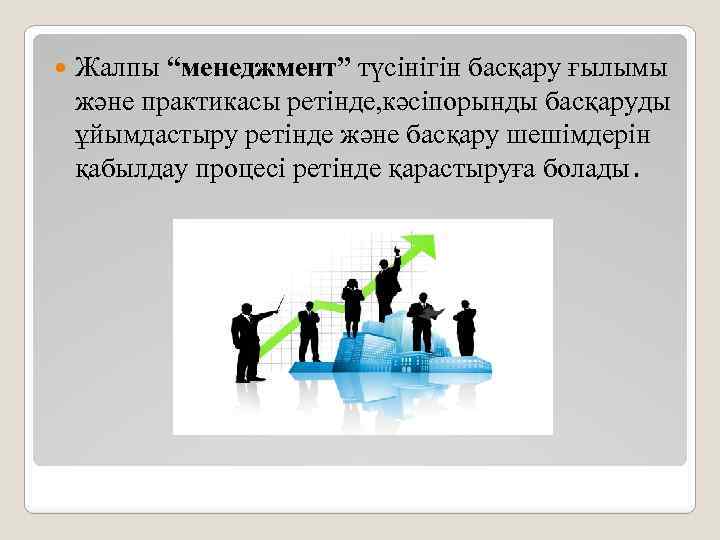 Жалпы “менеджмент” түсінігін басқару ғылымы және практикасы ретінде,кәсіпорынды басқаруды ұйымдастыру ретінде және басқару шешімдерін қабылдау процесі ретінде қарастыруға болады.